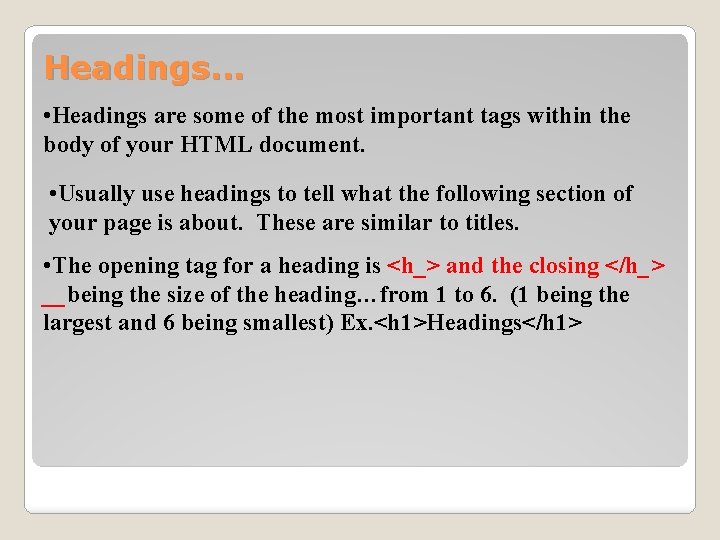 Headings…

•Headings are some of the most important tags within the body of your HTML document.

•Usually use headings to tell what the following section of your page is about. These are similar to titles.

•The opening tag for a heading is <h_> and the closing </h_> __being the size of the heading…from 1 to 6. (1 being the largest and 6 being smallest) Ex.<h1>Headings</h1>